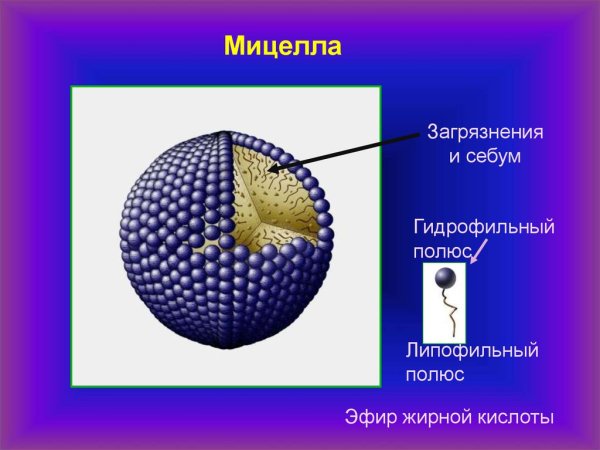 Мицелла

Загрязнения и себум

Гидрофильный полюс

Липофильный полюс

Эфир жирной кислоты